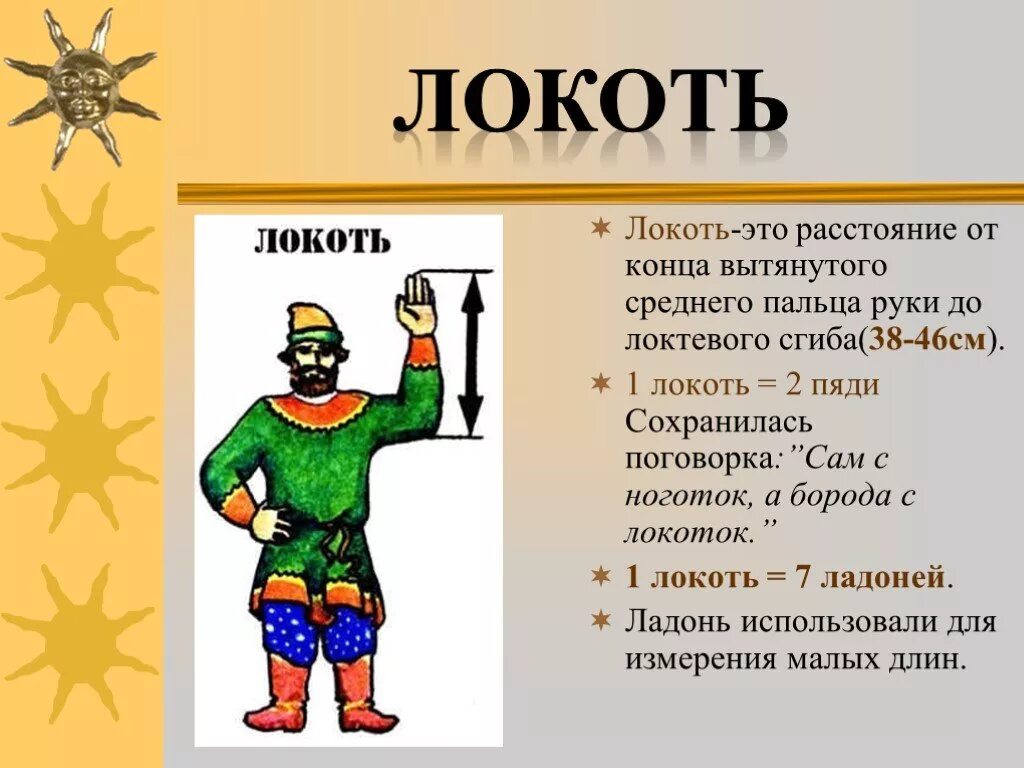 ЛОКОТЬ

ЛОКОТЬ

Локоть-это расстояние от конца вытянутого среднего пальца руки до локтевого сгиба(38-46см).

1 локоть = 2 пяди Сохранилась поговорка:”Сам с ноготок, а борода с локоток.”

1 локоть = 7 ладоней.

Ладонь использовали для измерения малых длин.